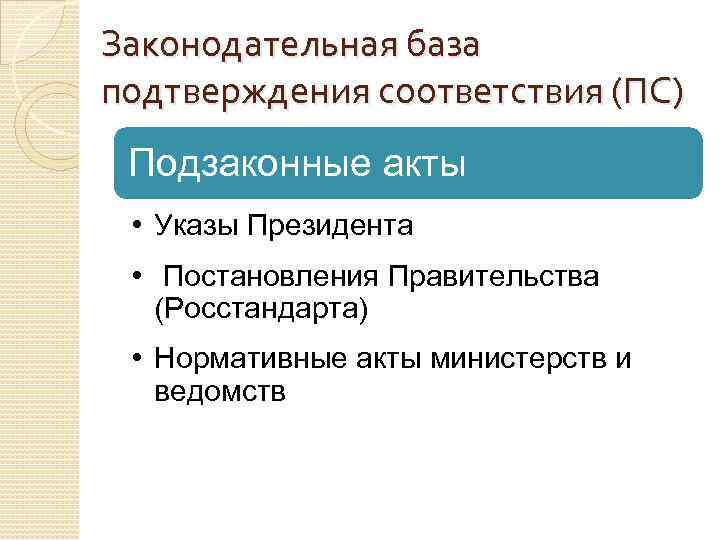 Законодательная база подтверждения соответствия (ПС)

Подзаконные акты

• Указы Президента

• Постановления Правительства (Росстандарта)

• Нормативные акты министерств и ведомств